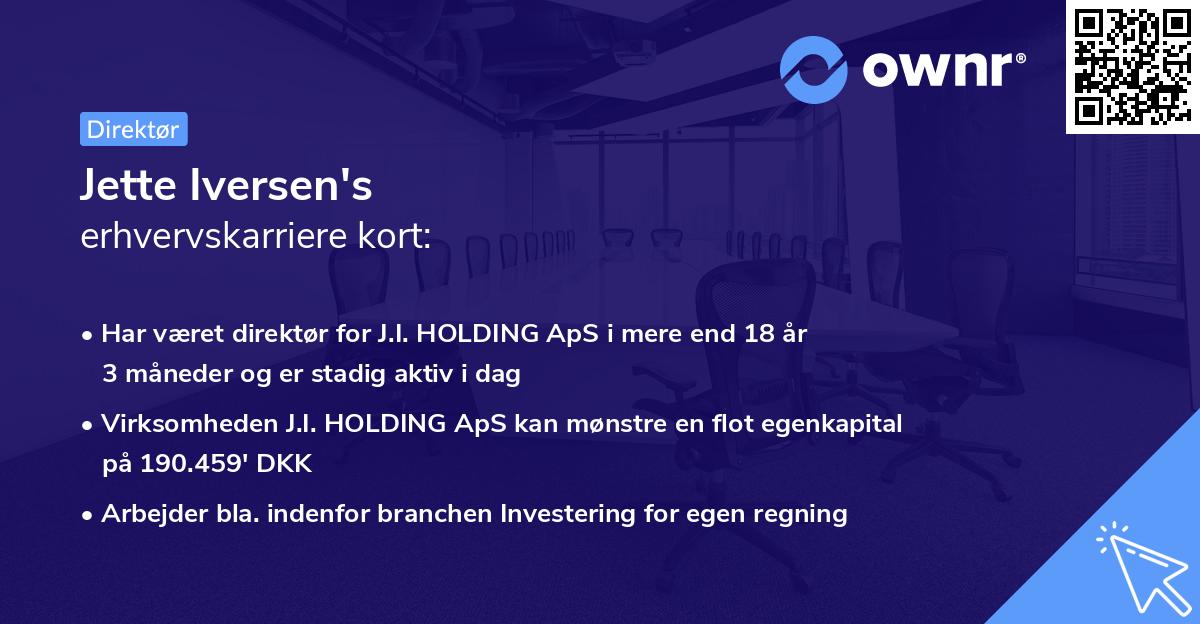 ownr®

Direktør

Jette Iversen's
erhvervskarriere kort:

• Har været direktør for J.I. HOLDING ApS i mere end 18 år 3 måneder og er stadig aktiv i dag

• Virksomheden J.I. HOLDING ApS kan mønstre en flot egenkapital på 190.459' DKK

• Arbejder bla. indenfor branchen Investering for egen regning